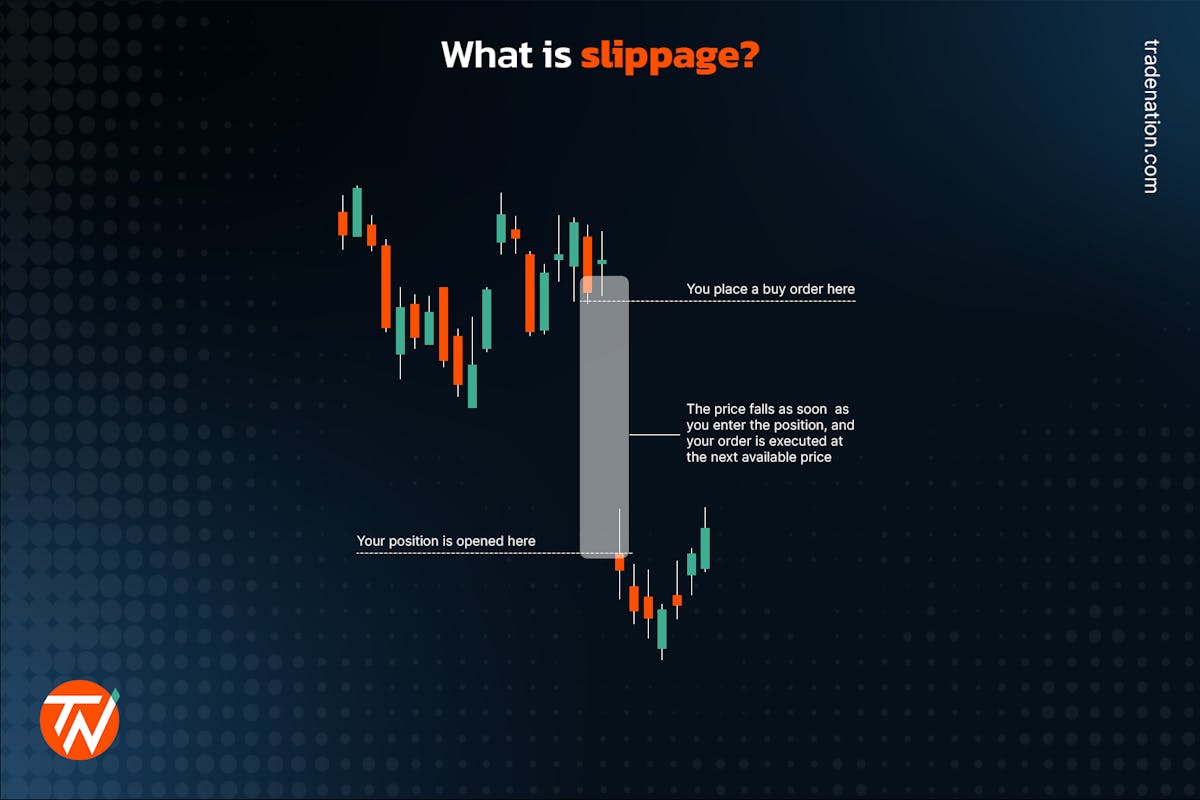 What is slippage?

tradenation.com

You place a buy order here

The price falls as soon as you enter the position, and your order is executed at the next available price

Your position is opened here

TN